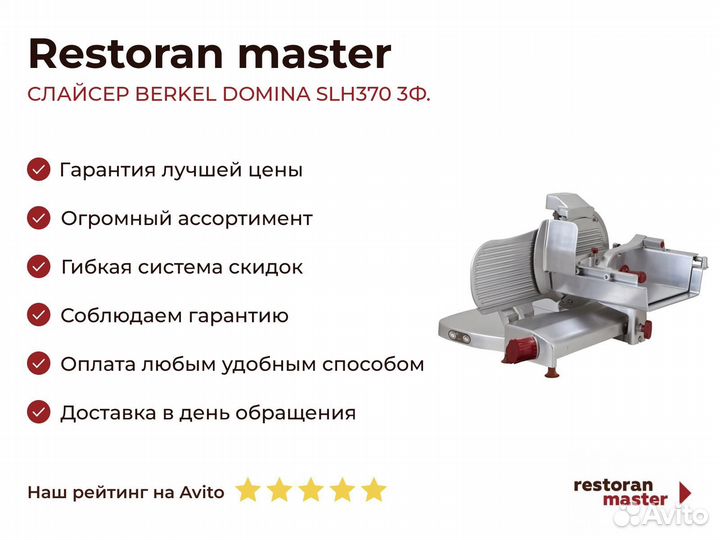 Restoran master

СЛАЙСЕР BERKEL DOMINA SLH370 3Ф.

Гарантия лучшей цены

Огромный ассортимент

Гибкая система скидок

Соблюдаем гарантию

Оплата любым удобным способом

Доставка в день обращения

Наш рейтинг на Avito

restoran master

Avito